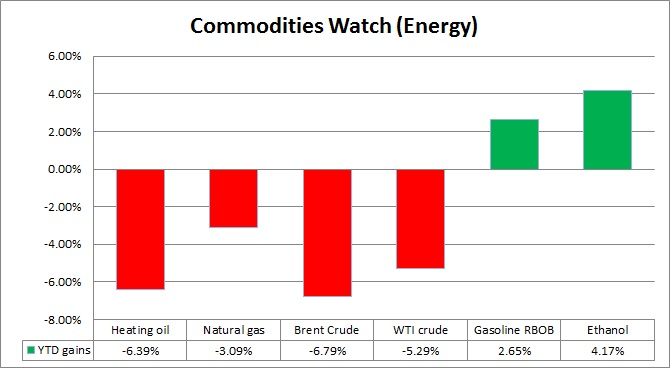 Commodities Watch (Energy)

6.00%
4.00%
2.00%
0.00%
-2.00%
-4.00%
-6.00%
-8.00%

| | Heating oil | Natural gas | Brent Crude | WTI crude | Gasoline RBOB | Ethanol |
|---|---|---|---|---|---|---|
| YTD gains | -6.39% | -3.09% | -6.79% | -5.29% | 2.65% | 4.17% |